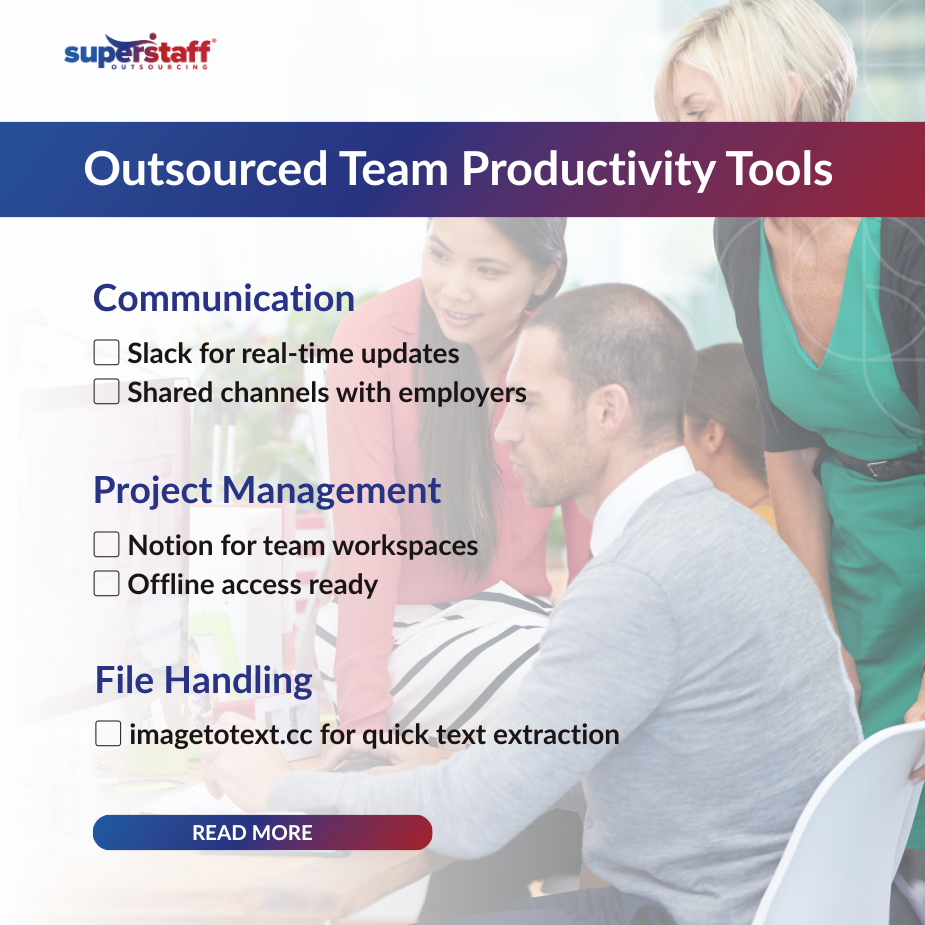 superstaff
OUTSOURCING

Outsourced Team Productivity Tools

Communication
☐ Slack for real-time updates
☐ Shared channels with employers

Project Management
☐ Notion for team workspaces
☐ Offline access ready

File Handling
☐ imagetotext.cc for quick text extraction

READ MORE